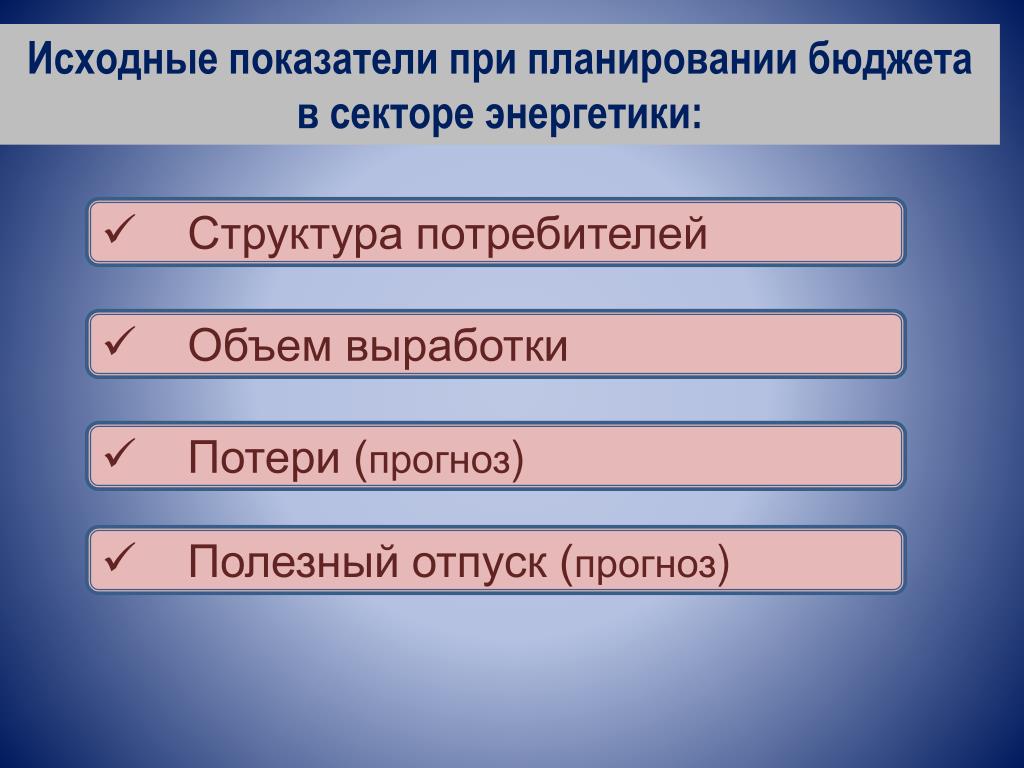 Исходные показатели при планировании бюджета в секторе энергетики:

✓ Структура потребителей

✓ Объем выработки

✓ Потери (прогноз)

✓ Полезный отпуск (прогноз)